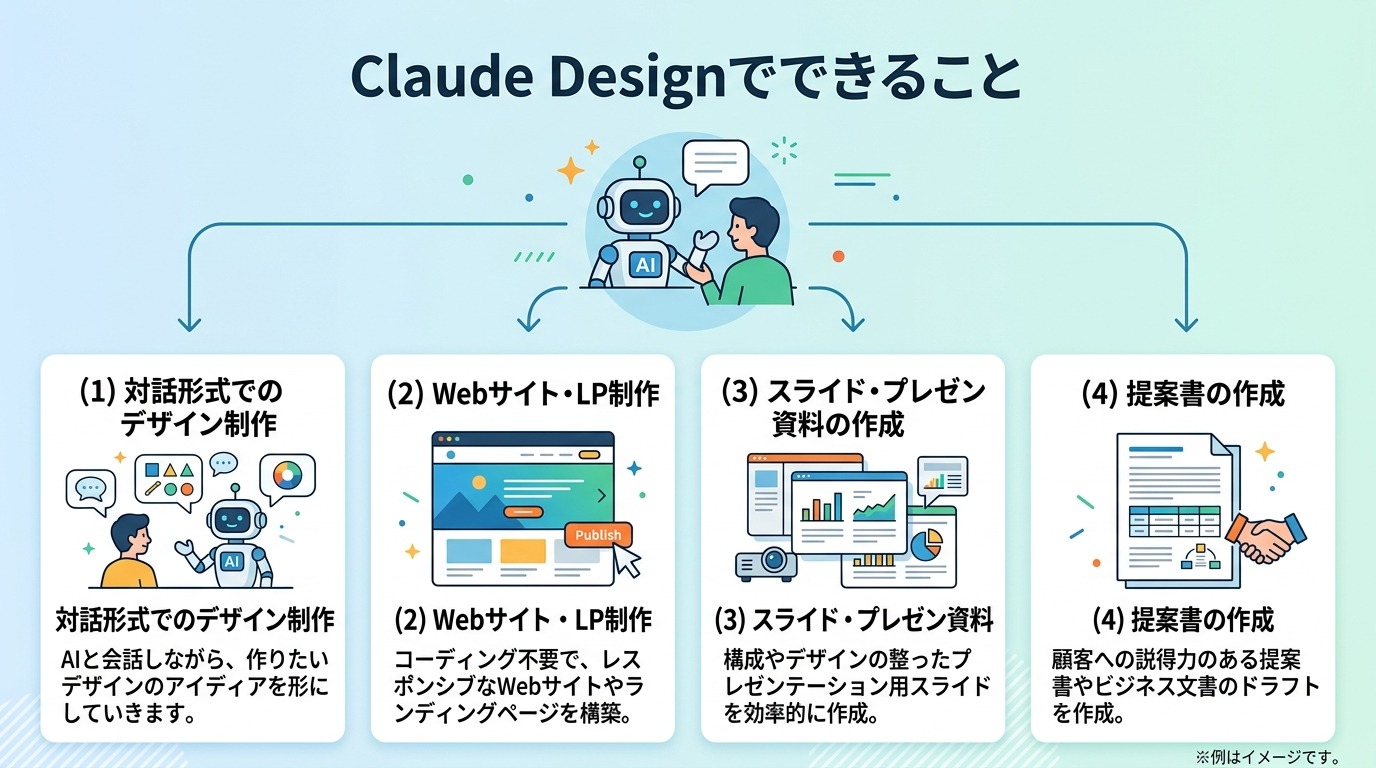 Claude Designでできること

AI

(1) 対話形式でのデザイン制作

AI

対話形式でのデザイン制作

AIと会話しながら、作りたいデザインのアイディアを形にしていきます。

(2) Webサイト・LP制作

Publish

(2) Webサイト・LP制作

コーディング不要で、レスポンシブなWebサイトやランディングページを構築。

(3) スライド・プレゼン資料の作成

(3) スライド・プレゼン資料

構成やデザインの整ったプレゼンテーション用スライドを効率的に作成。

(4) 提案書の作成

(4) 提案書の作成

顧客への説得力のある提案書やビジネス文書のドラフトを作成。

※例はイメージです。